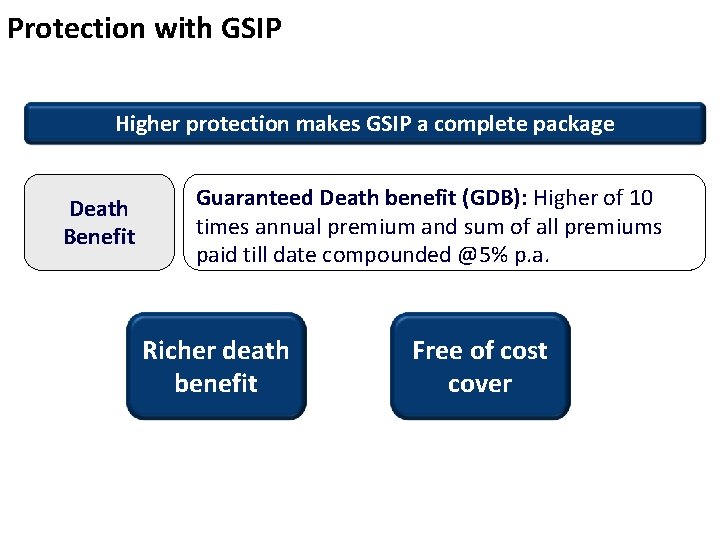 Protection with GSIP

Higher protection makes GSIP a complete package

Death Benefit

Guaranteed Death benefit (GDB): Higher of 10 times annual premium and sum of all premiums paid till date compounded @5% p.a.

Richer death benefit

Free of cost cover